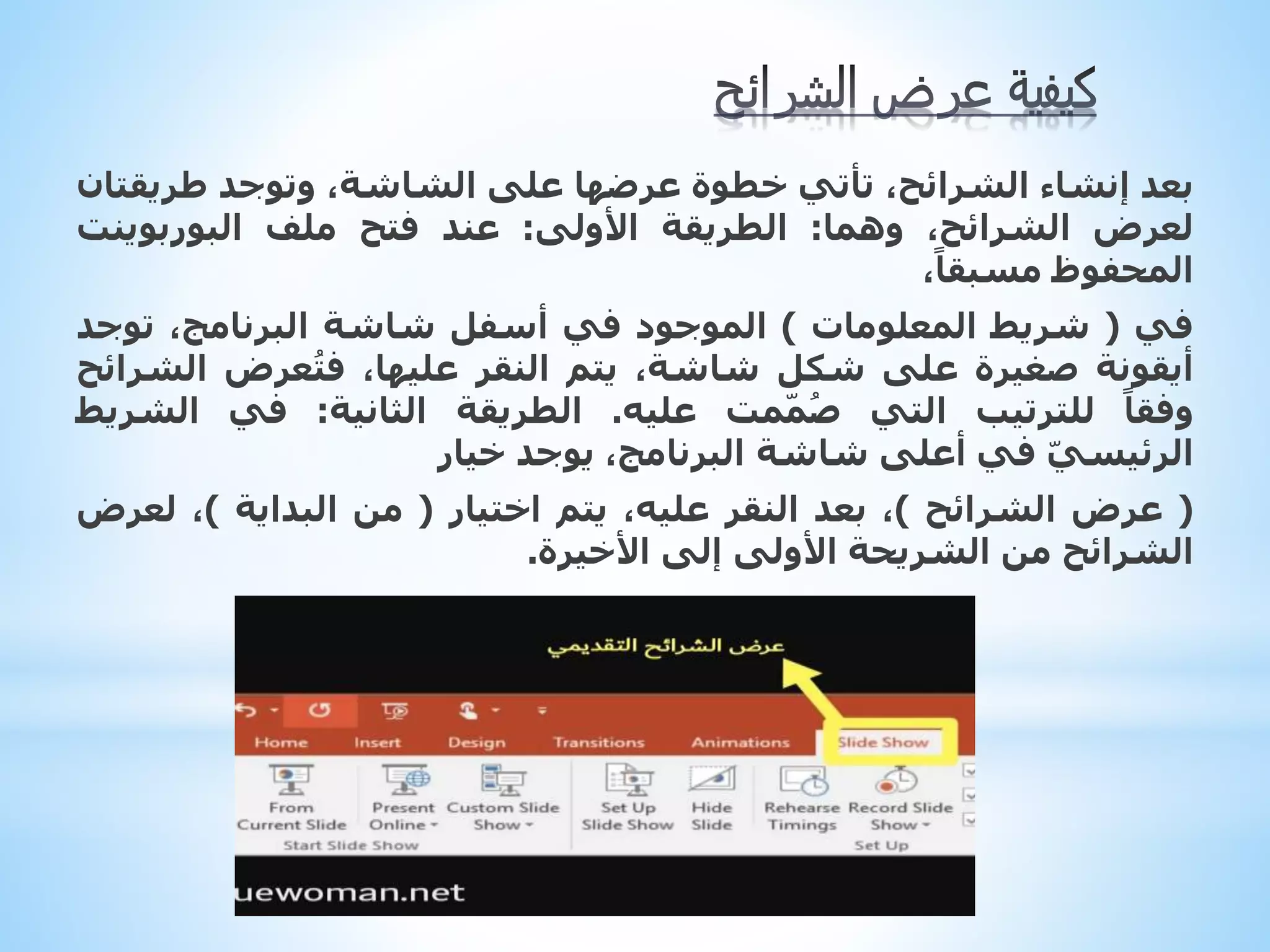 كيفية عرض الشرائح

بعد إنشاء الشرائح، تأتي خطوة عرضها على الشاشة، وتوجد طريقتان لعرض الشرائح، وهما: الطريقة الأولى: عند فتح ملف البوربوينت المحفوظ مسبقاً،

في ( شريط المعلومات ) الموجود في أسفل شاشة البرنامج، توجد أيقونة صغيرة على شكل شاشة، يتم النقر عليها، فتُعرض الشرائح وفقاً للترتيب التي صُمّمت عليه. الطريقة الثانية: في الشريط الرئيسيّ في أعلى شاشة البرنامج، يوجد خيار

( عرض الشرائح )، بعد النقر عليه، يتم اختيار ( من البداية )، لعرض الشرائح من الشريحة الأولى إلى الأخيرة.

عرض الشرائح التقديمي

Home Insert Design Transitions Animations Slide Show

From Current Slide
Present Online
Custom Slide Show
Start Slide Show
Set Up Slide Show
Hide Slide
Rehearse Timings
Record Slide Show
Set Up

uewoman.net